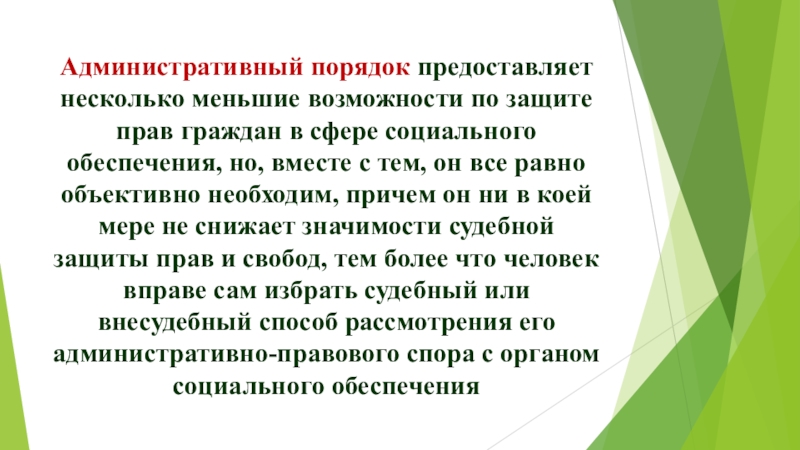 Административный порядок предоставляет несколько меньшие возможности по защите прав граждан в сфере социального обеспечения, но, вместе с тем, он все равно объективно необходим, причем он ни в коей мере не снижает значимости судебной защиты прав и свобод, тем более что человек вправе сам избрать судебный или внесудебный способ рассмотрения его административно-правового спора с органом социального обеспечения